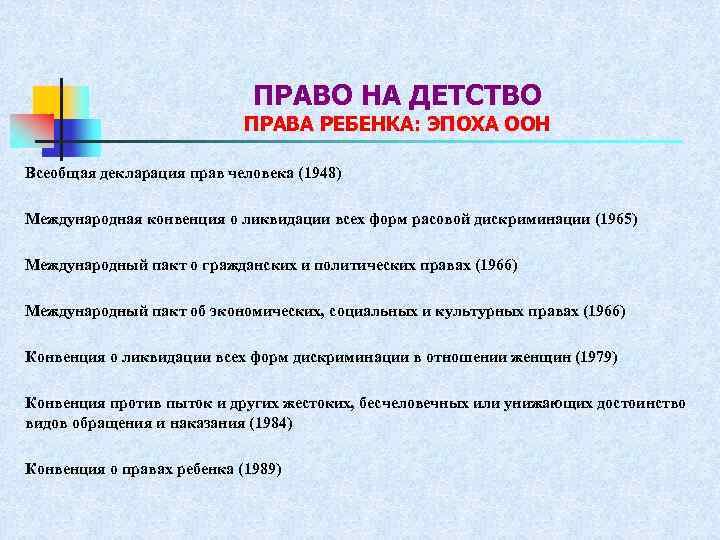 ПРАВО НА ДЕТСТВО
ПРАВА РЕБЕНКА: ЭПОХА ООН

Всеобщая декларация прав человека (1948)

Международная конвенция о ликвидации всех форм расовой дискриминации (1965)

Международный пакт о гражданских и политических правах (1966)

Международный пакт об экономических, социальных и культурных правах (1966)

Конвенция о ликвидации всех форм дискриминации в отношении женщин (1979)

Конвенция против пыток и других жестоких, бесчеловечных или унижающих достоинство видов обращения и наказания (1984)

Конвенция о правах ребенка (1989)